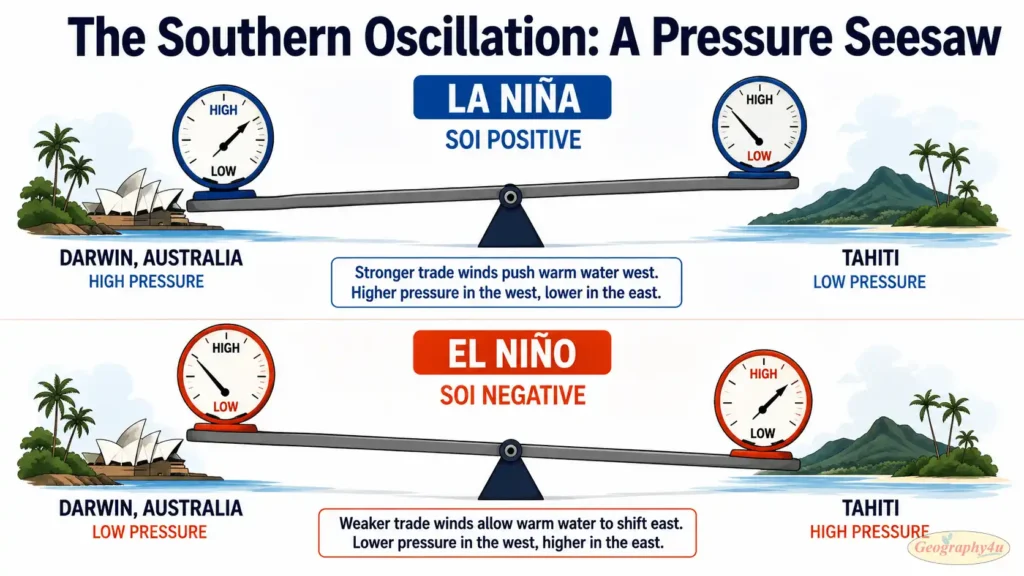 The Southern Oscillation: A Pressure Seesaw

LA NIÑA
SOI POSITIVE

HIGH
LOW

HIGH
LOW

DARWIN, AUSTRALIA
HIGH PRESSURE

Stronger trade winds push warm water west.
Higher pressure in the west, lower in the east.

TAHITI
LOW PRESSURE

EL NIÑO
SOI NEGATIVE

HIGH
LOW

HIGH
LOW

DARWIN, AUSTRALIA
LOW PRESSURE

Weaker trade winds allow warm water to shift east.
Lower pressure in the west, higher in the east.

TAHITI
HIGH PRESSURE

Geography4u